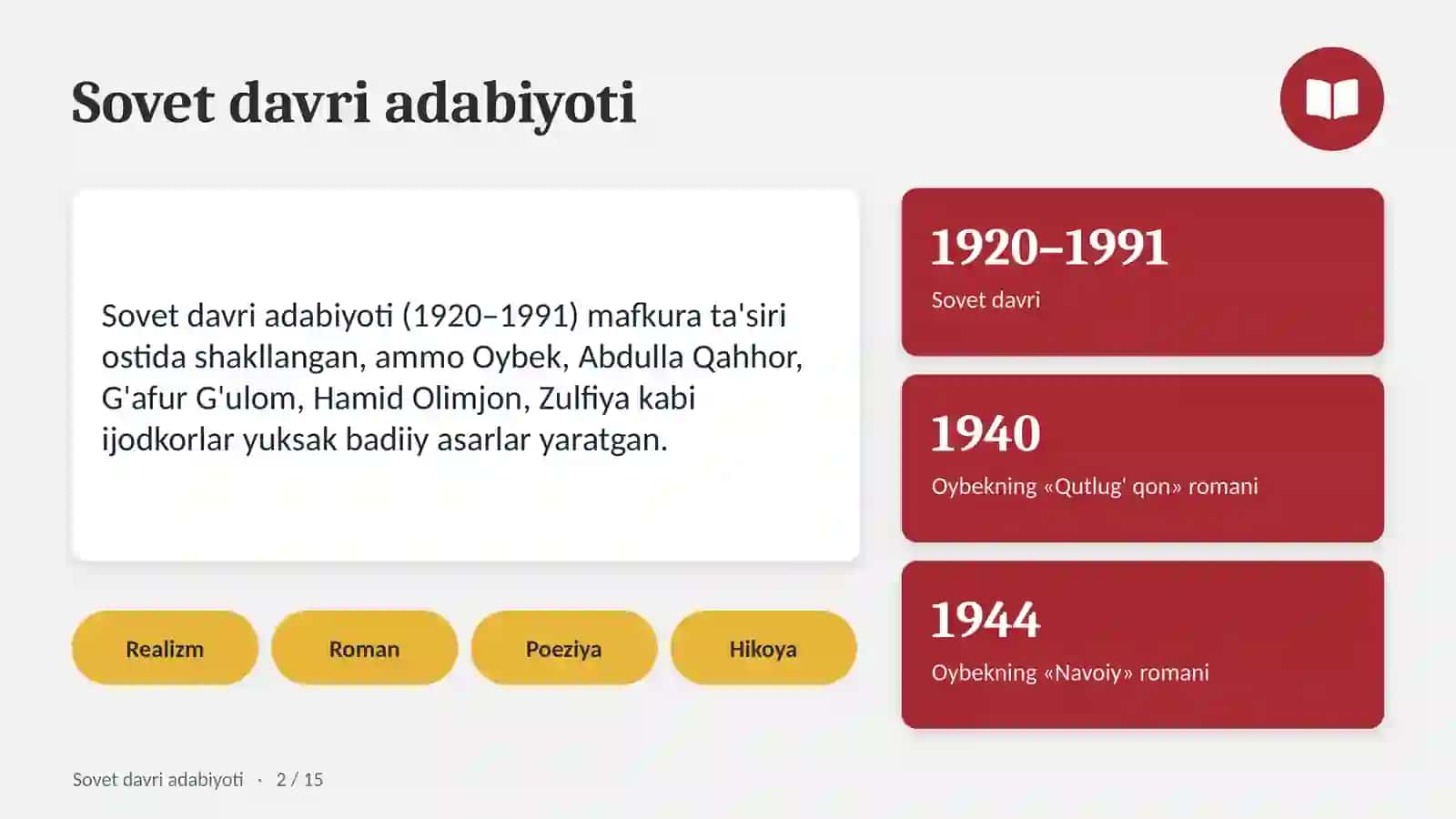 Sovet davri adabiyoti

Sovet davri adabiyoti (1920–1991) mafkura ta'siri ostida shakllangan, ammo Oybek, Abdulla Qahhor, G'afur G'ulom, Hamid Olimjon, Zulfiya kabi ijodkorlar yuksak badiiy asarlar yaratgan.

Realizm

Roman

Poeziya

Hikoya

1920–1991

Sovet davri

1940

Oybekning «Qutlug' qon» romani

1944

Oybekning «Navoiy» romani

Sovet davri adabiyoti · 2 / 15